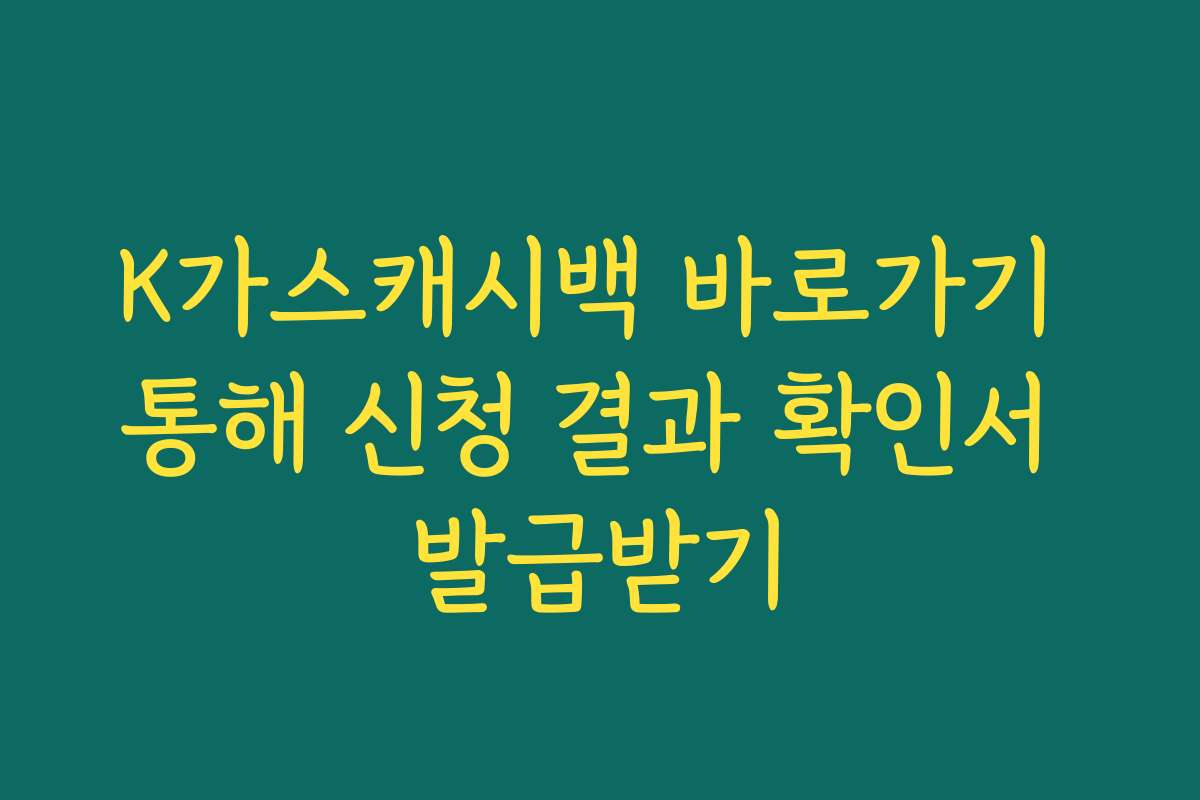 K가스캐시백 바로가기 통해 신청 결과 확인서 발급받기